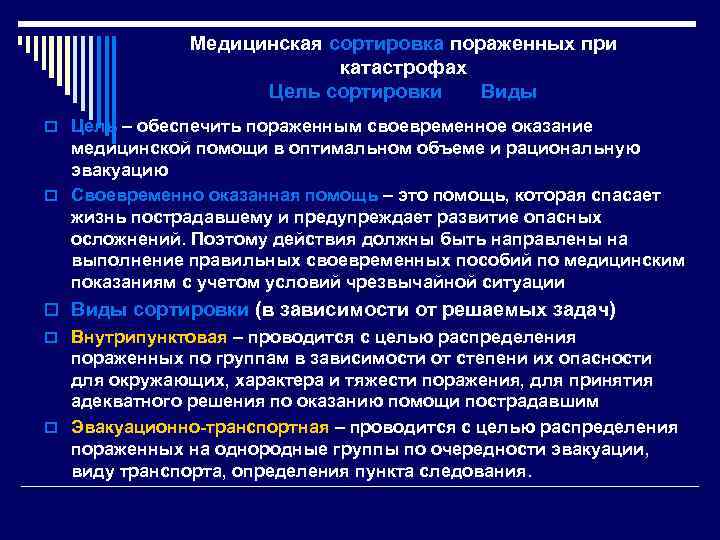 Медицинская сортировка пораженных при катастрофах
Цель сортировки Виды

Цель – обеспечить пораженным своевременное оказание медицинской помощи в оптимальном объеме и рациональную эвакуацию

Своевременно оказанная помощь – это помощь, которая спасает жизнь пострадавшему и предупреждает развитие опасных осложнений. Поэтому действия должны быть направлены на выполнение правильных своевременных пособий по медицинским показаниям с учетом условий чрезвычайной ситуации

Виды сортировки (в зависимости от решаемых задач)

Внутрипунктовая – проводится с целью распределения пораженных по группам в зависимости от степени их опасности для окружающих, характера и тяжести поражения, для принятия адекватного решения по оказанию помощи пострадавшим

Эвакуационно-транспортная – проводится с целью распределения пораженных на однородные группы по очередности эвакуации, виду транспорта, определения пункта следования.